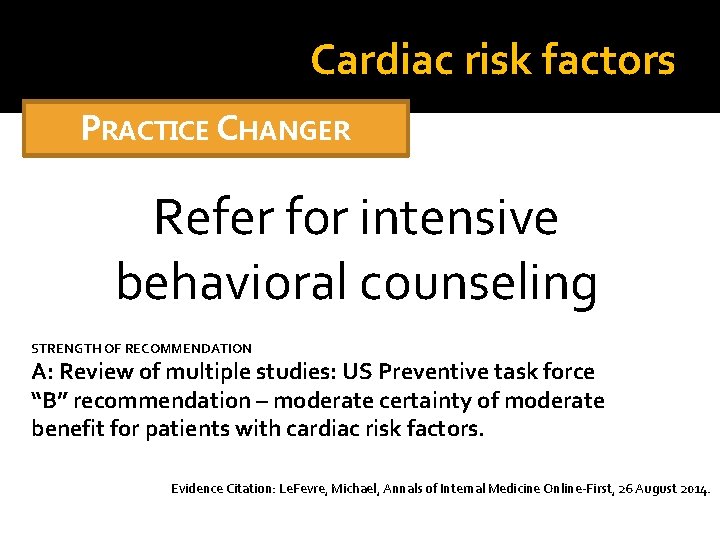 Cardiac risk factors

PRACTICE CHANGER

Refer for intensive behavioral counseling

STRENGTH OF RECOMMENDATION

A: Review of multiple studies: US Preventive task force "B" recommendation – moderate certainty of moderate benefit for patients with cardiac risk factors.

Evidence Citation: LeFevre, Michael, Annals of Internal Medicine Online-First, 26 August 2014.